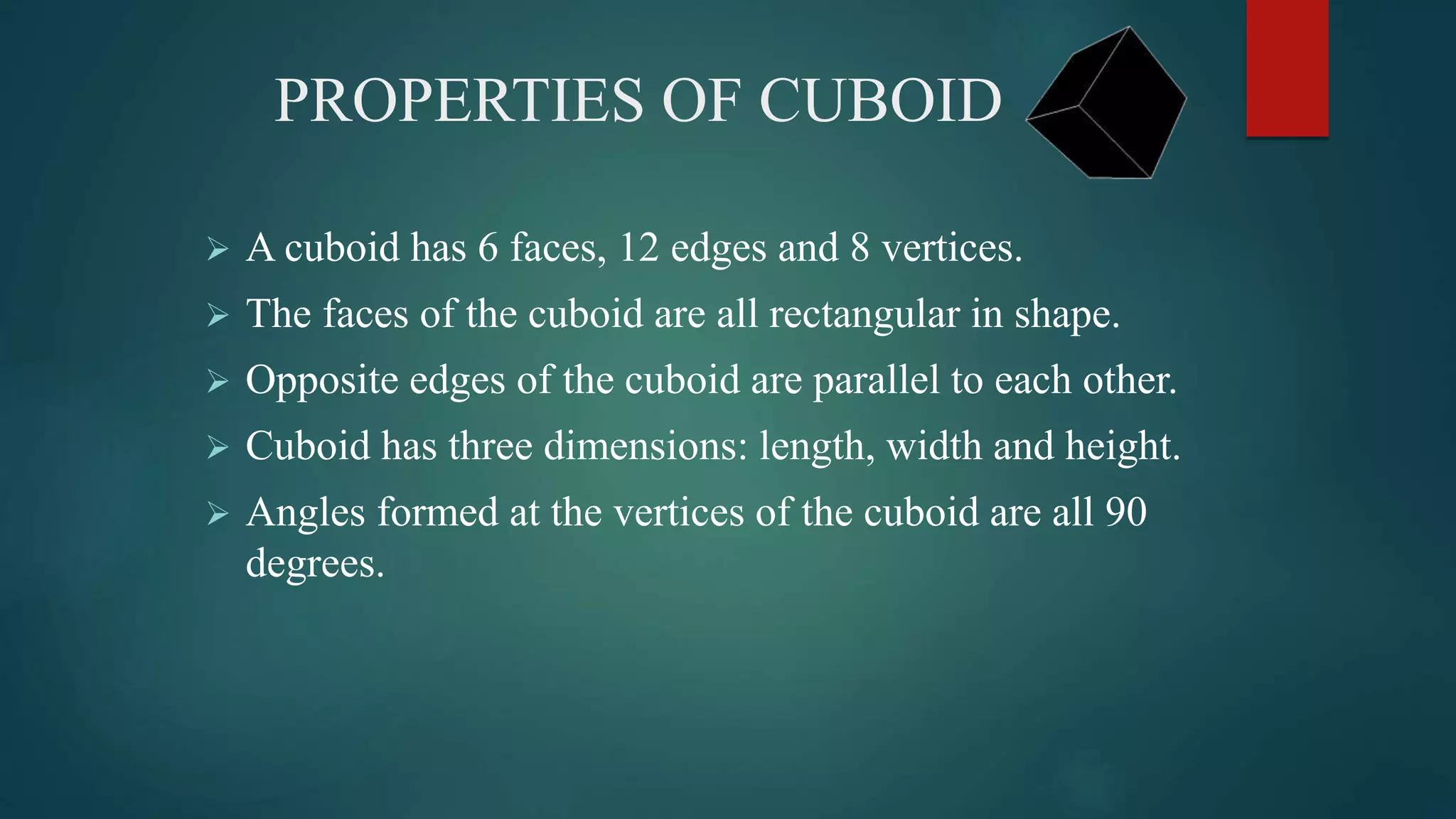 PROPERTIES OF CUBOID

➢ A cuboid has 6 faces, 12 edges and 8 vertices.
➢ The faces of the cuboid are all rectangular in shape.
➢ Opposite edges of the cuboid are parallel to each other.
➢ Cuboid has three dimensions: length, width and height.
➢ Angles formed at the vertices of the cuboid are all 90 degrees.